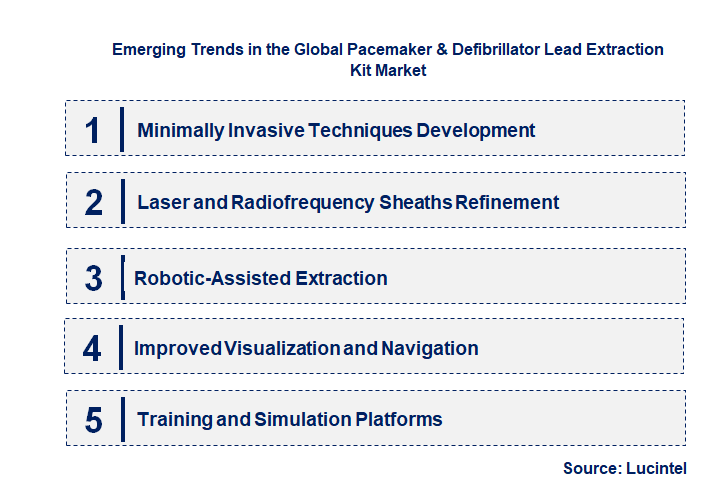 Emerging Trends in the Global Pacemaker & Defibrillator Lead Extraction Kit Market

1 Minimally Invasive Techniques Development

2 Laser and Radiofrequency Sheaths Refinement

3 Robotic-Assisted Extraction

4 Improved Visualization and Navigation

5 Training and Simulation Platforms

Source: Lucintel